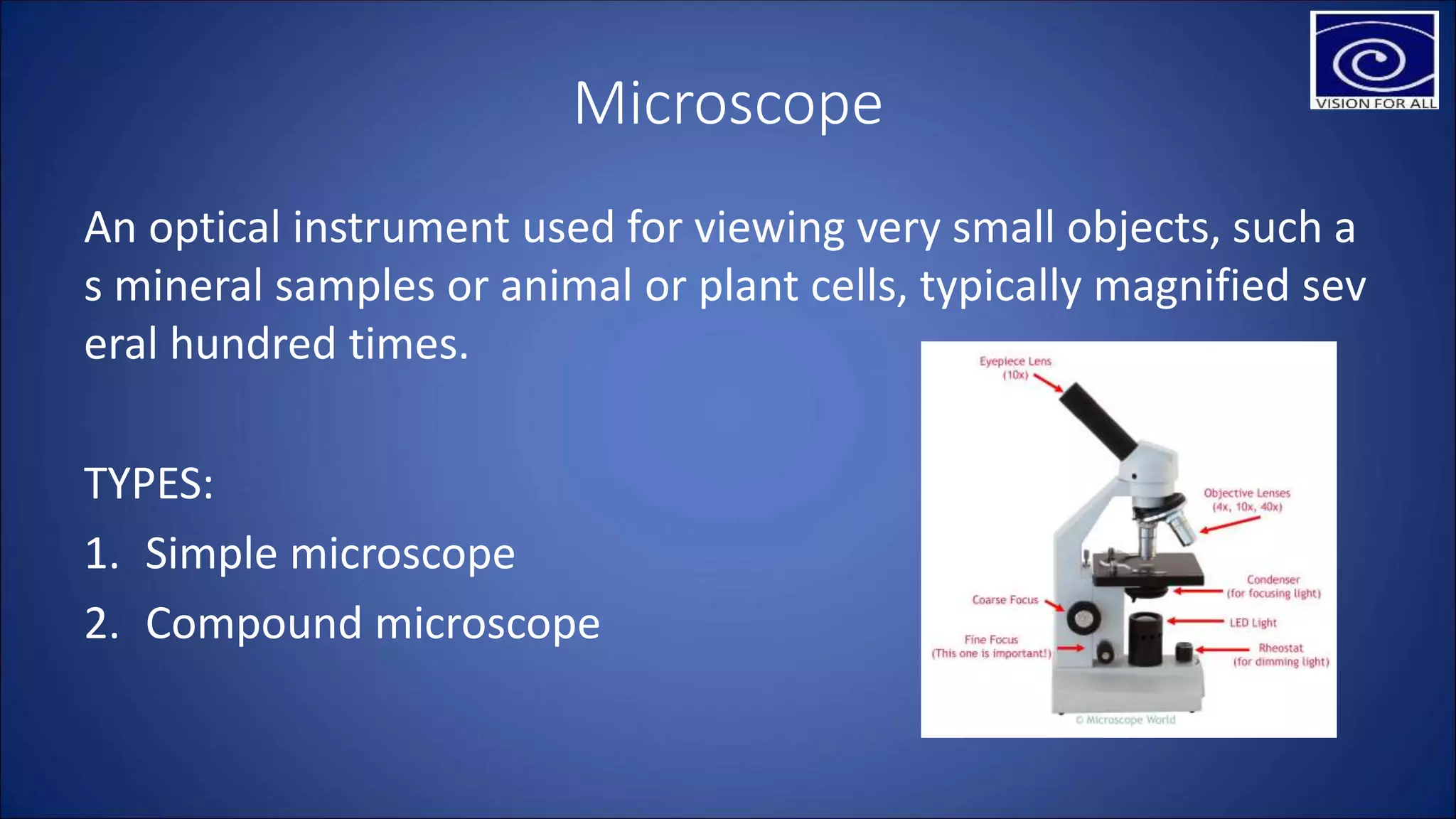 VISION FOR ALL

Microscope

An optical instrument used for viewing very small objects, such a s mineral samples or animal or plant cells, typically magnified sev eral hundred times.

TYPES:
1. Simple microscope
2. Compound microscope

Eyepiece Lens (10x)
Objective Lenses (4x, 10x, 40x)
Condenser (for focusing light)
Coarse Focus
LED Light
Fine Focus (This one is important!)
Rheostat (for dimming light)
© Microscope World